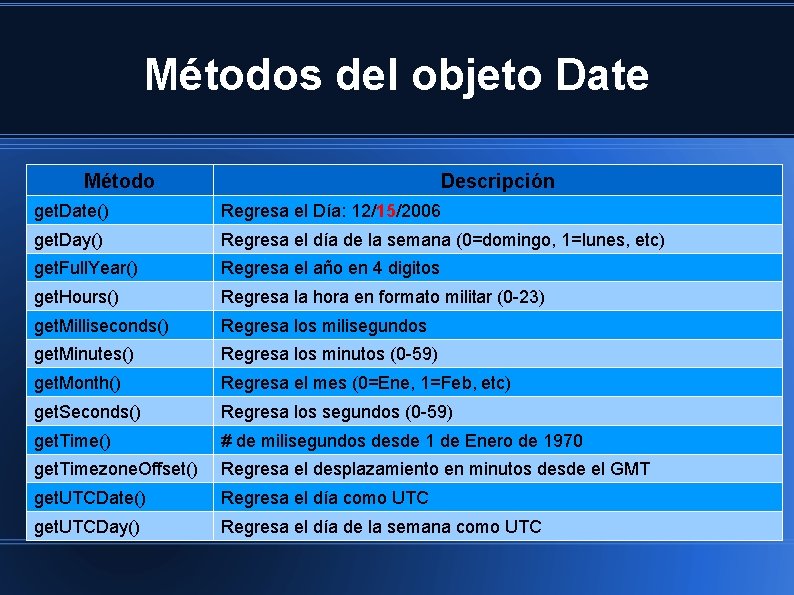 Métodos del objeto Date

| Método | Descripción |
|---|---|
| getDate() | Regresa el Día: 12/15/2006 |
| getDay() | Regresa el día de la semana (0=domingo, 1=lunes, etc) |
| getFullYear() | Regresa el año en 4 digitos |
| getHours() | Regresa la hora en formato militar (0-23) |
| getMilliseconds() | Regresa los milisegundos |
| getMinutes() | Regresa los minutos (0-59) |
| getMonth() | Regresa el mes (0=Ene, 1=Feb, etc) |
| getSeconds() | Regresa los segundos (0-59) |
| getTime() | # de milisegundos desde 1 de Enero de 1970 |
| getTimezoneOffset() | Regresa el desplazamiento en minutos desde el GMT |
| getUTCDate() | Regresa el día como UTC |
| getUTCDay() | Regresa el día de la semana como UTC |